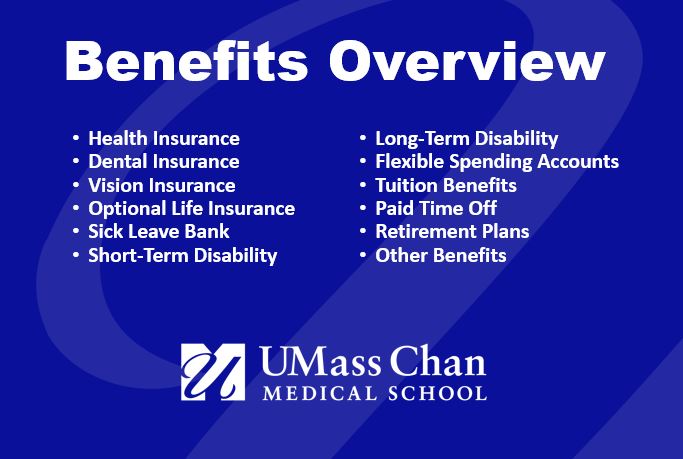 Benefits Overview

• Health Insurance
• Dental Insurance
• Vision Insurance
• Optional Life Insurance
• Sick Leave Bank
• Short-Term Disability

• Long-Term Disability
• Flexible Spending Accounts
• Tuition Benefits
• Paid Time Off
• Retirement Plans
• Other Benefits

UMass Chan
MEDICAL SCHOOL